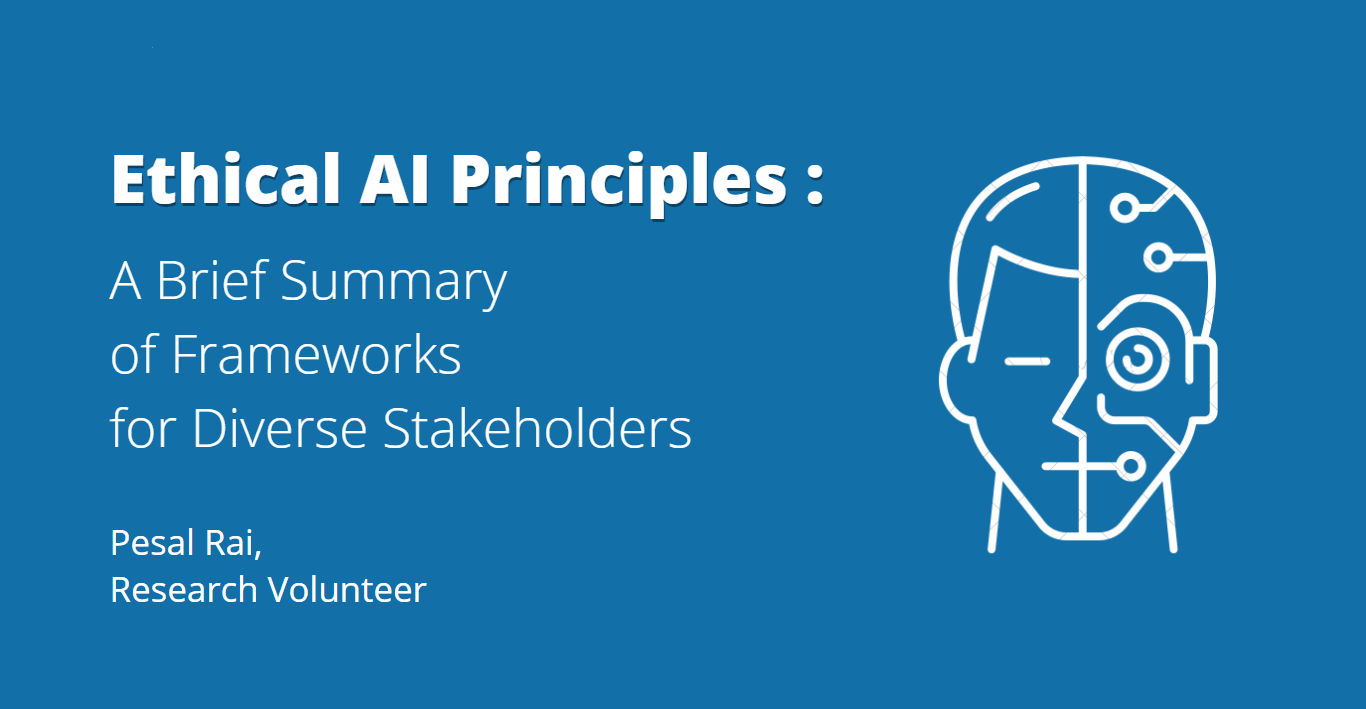 Ethical AI Principles :

A Brief Summary of Frameworks for Diverse Stakeholders

Pesal Rai,
Research Volunteer